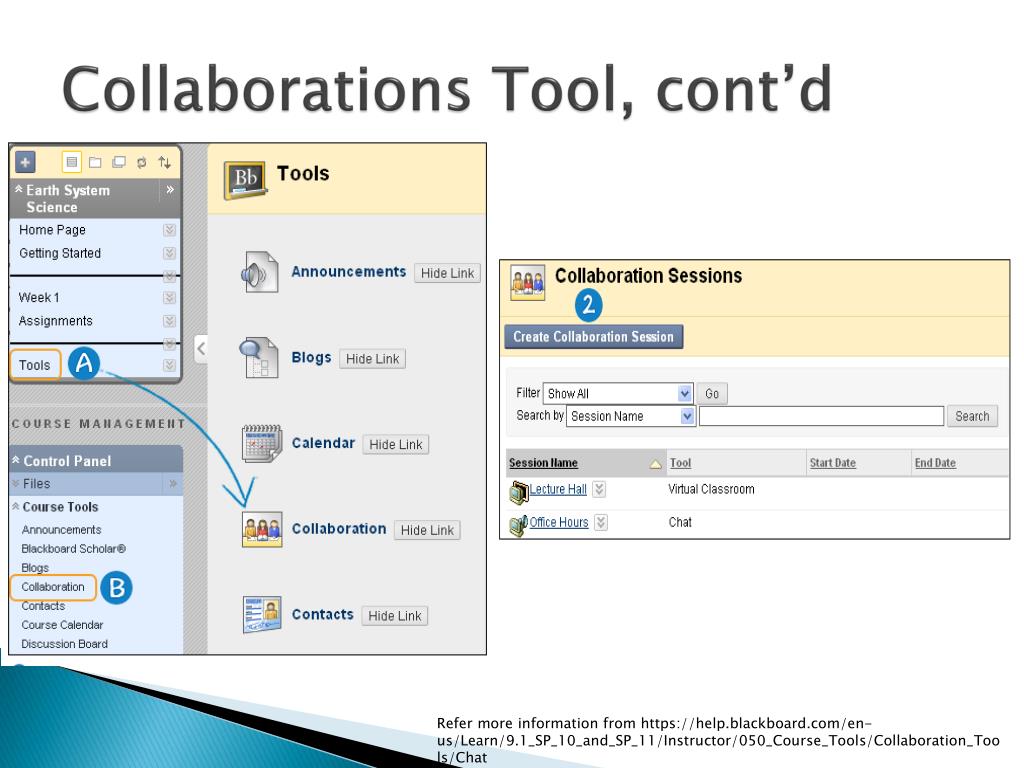 Collaborations Tool, cont'd

Earth System Science
Home Page
Getting Started
Week 1
Assignments
Tools
A

COURSE MANAGEMENT
Control Panel
Files
Course Tools
Announcements
Blackboard Scholar®
Blogs
Collaboration
B
Contacts
Course Calendar
Discussion Board

Bb Tools
Announcements Hide Link
Blogs Hide Link
Calendar Hide Link
Collaboration Hide Link
Contacts Hide Link

Collaboration Sessions
2
Create Collaboration Session
Filter Show All Go
Search by Session Name Search

| Session Name | Tool | Start Date | End Date |
|---|---|---|---|
| Lecture Hall | Virtual Classroom | | |
| Office Hours | Chat | | |

Refer more information from https://help.blackboard.com/en-us/Learn/9.1_SP_10_and_SP_11/Instructor/050_Course_Tools/Collaboration_Tools/Chat